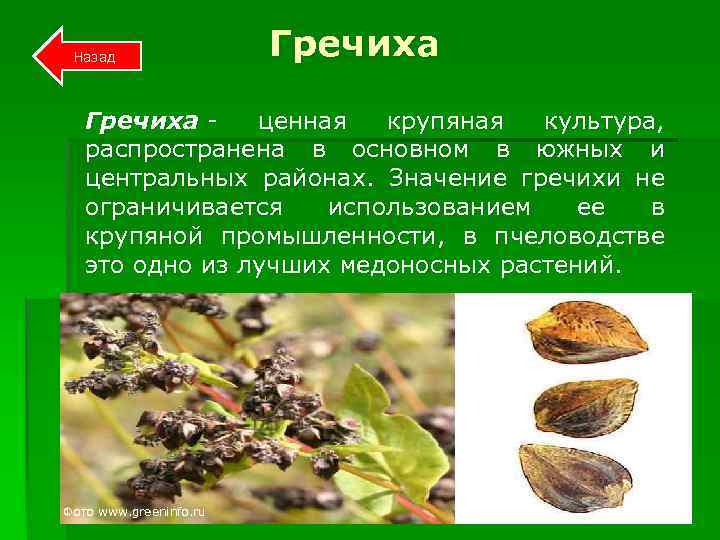 Назад

Гречиха

Гречиха - ценная крупяная культура, распространена в основном в южных и центральных районах. Значение гречихи не ограничивается использованием ее в крупяной промышленности, в пчеловодстве это одно из лучших медоносных растений.

Фото www.greeninfo.ru